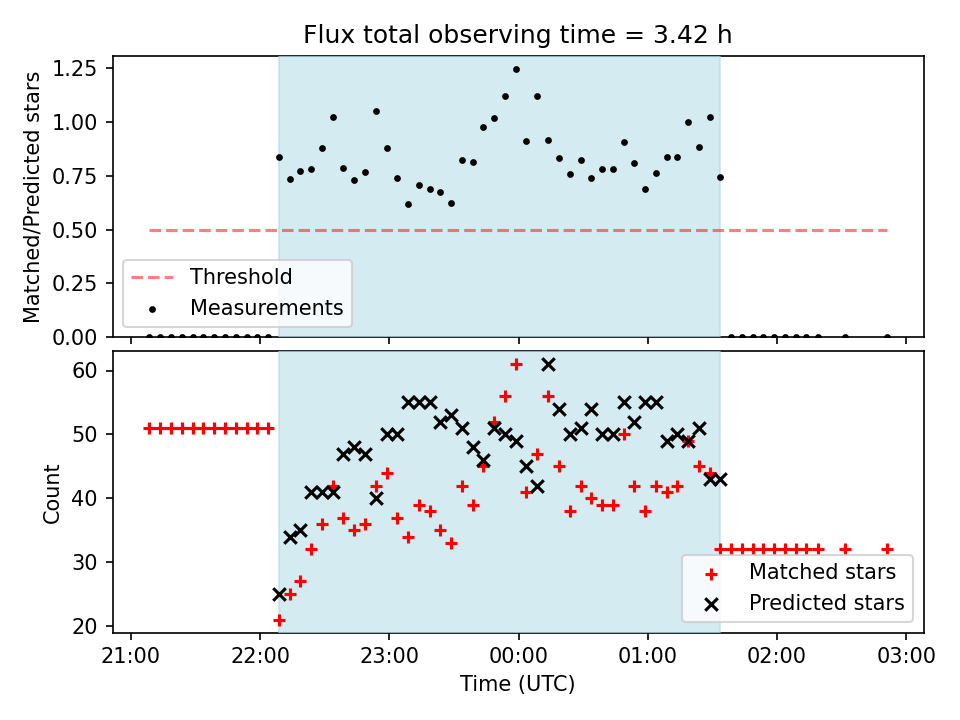 Flux total observing time = 3.42 h

Matched/Predicted stars

1.25
1.00
0.75
0.50
0.25
0.00

Threshold
Measurements

Count

60
50
40
30
20

Matched stars
Predicted stars

21:00
22:00
23:00
00:00
01:00
02:00
03:00

Time (UTC)